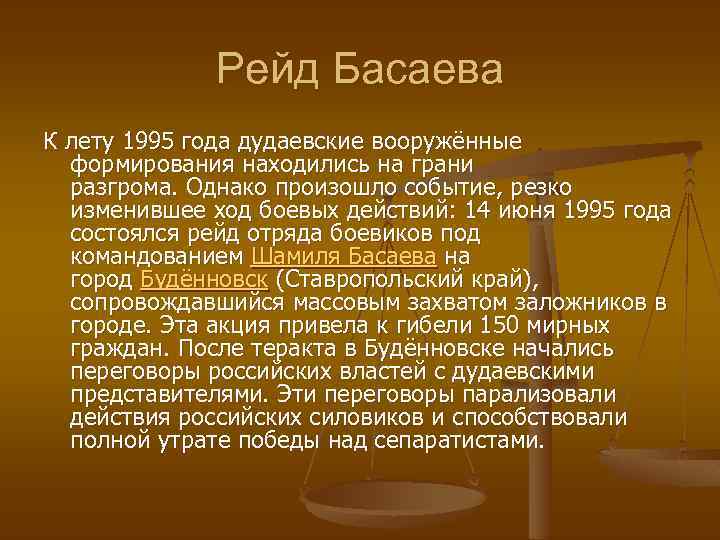 Рейд Басаева

К лету 1995 года дудаевские вооружённые формирования находились на грани разгрома. Однако произошло событие, резко изменившее ход боевых действий: 14 июня 1995 года состоялся рейд отряда боевиков под командованием Шамиля Басаева на город Будённовск (Ставропольский край), сопровождавшийся массовым захватом заложников в городе. Эта акция привела к гибели 150 мирных граждан. После теракта в Будённовске начались переговоры российских властей с дудаевскими представителями. Эти переговоры парализовали действия российских силовиков и способствовали полной утрате победы над сепаратистами.